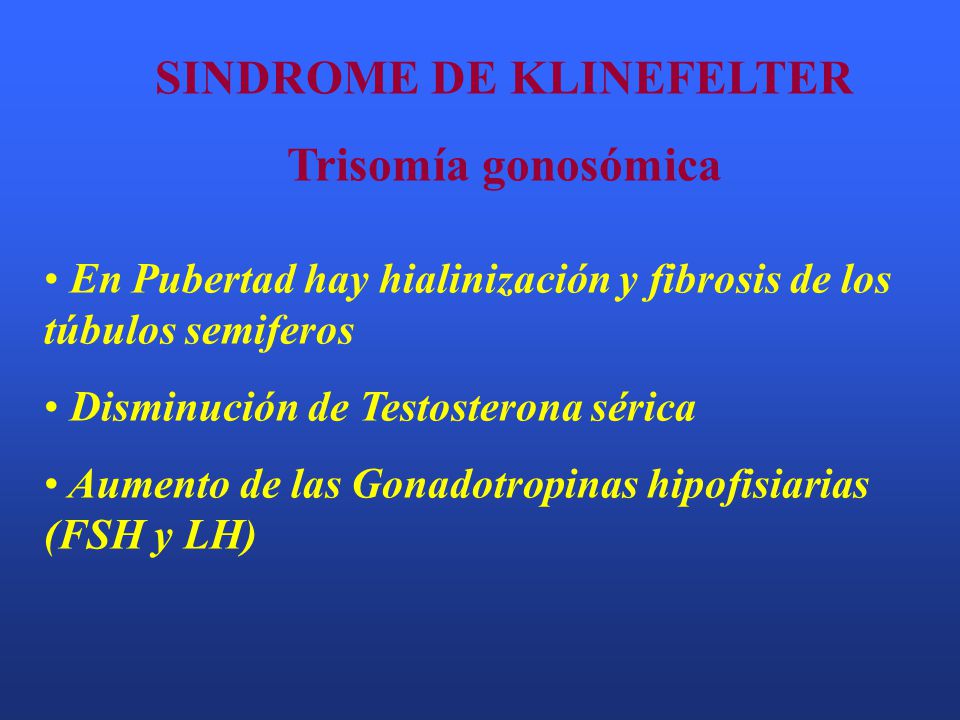 SINDROME DE KLINEFELTER

Trisomía gonosómica

• En Pubertad hay hialinización y fibrosis de los túbulos semiferos

• Disminución de Testosterona sérica

• Aumento de las Gonadotropinas hipofisiarias (FSH y LH)